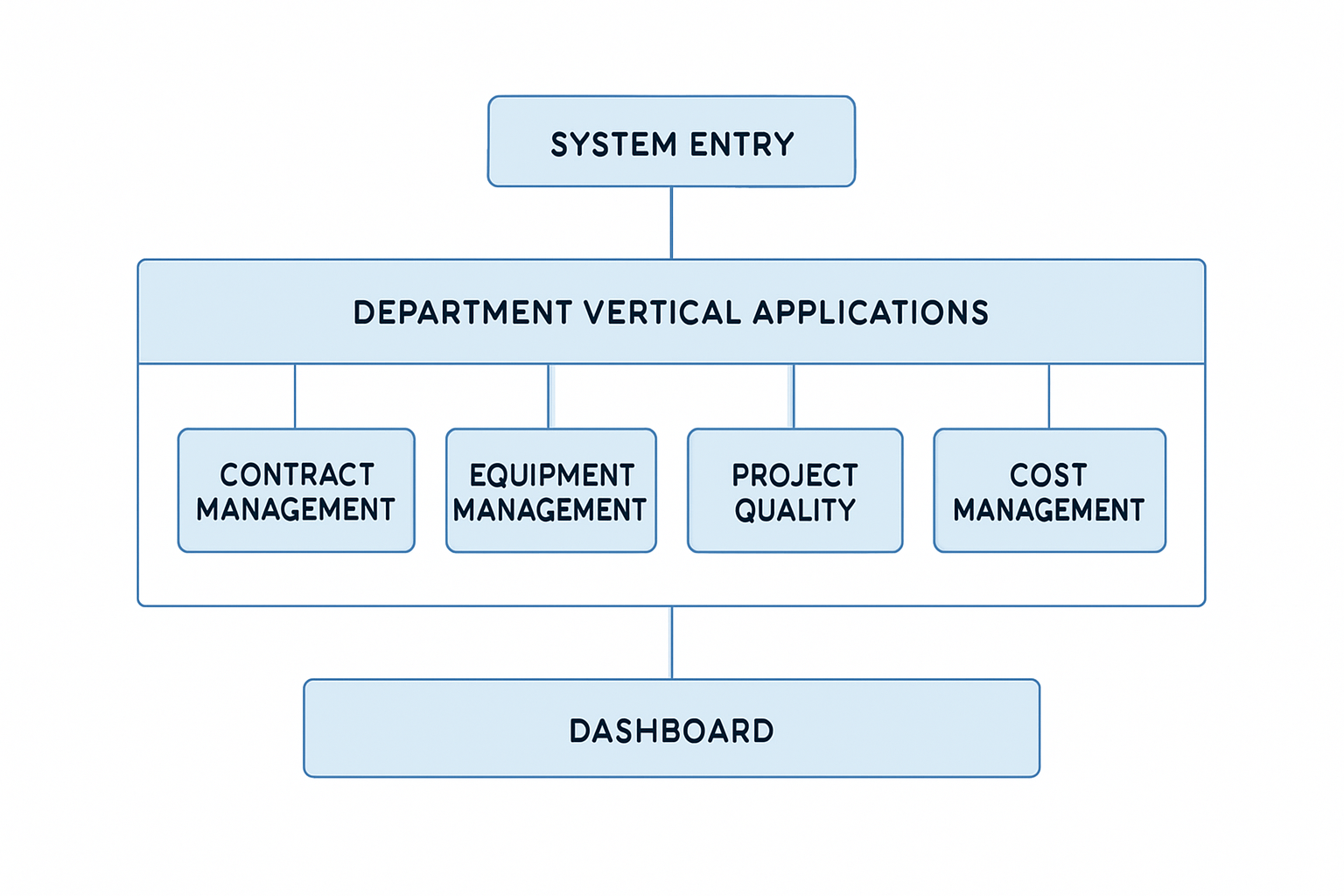 SYSTEM ENTRY

DEPARTMENT VERTICAL APPLICATIONS

CONTRACT MANAGEMENT

EQUIPMENT MANAGEMENT

PROJECT QUALITY

COST MANAGEMENT

DASHBOARD